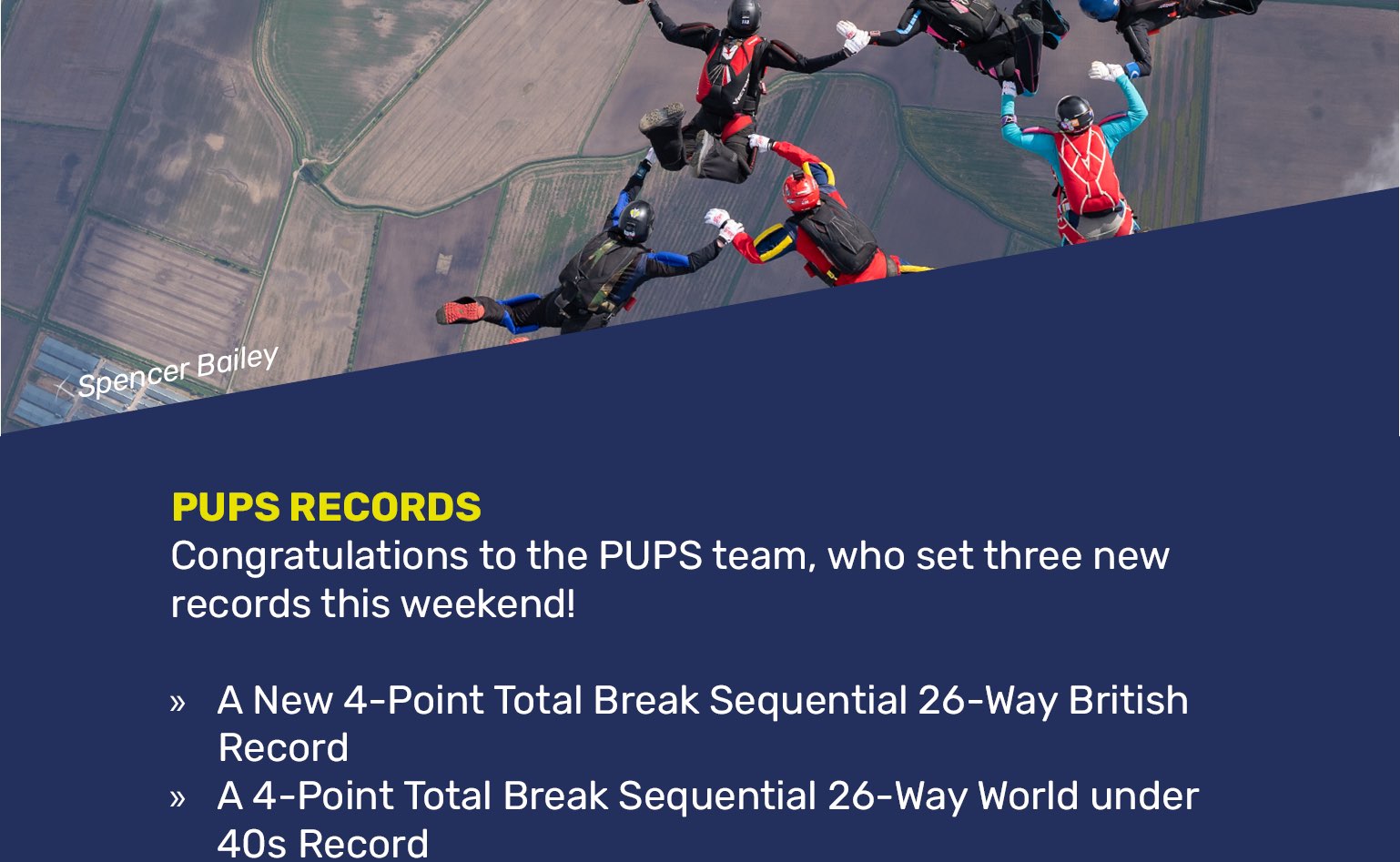 Spencer Bailey

PUPS RECORDS
Congratulations to the PUPS team, who set three new records this weekend!

» A New 4-Point Total Break Sequential 26-Way British Record
» A 4-Point Total Break Sequential 26-Way World under 40s Record